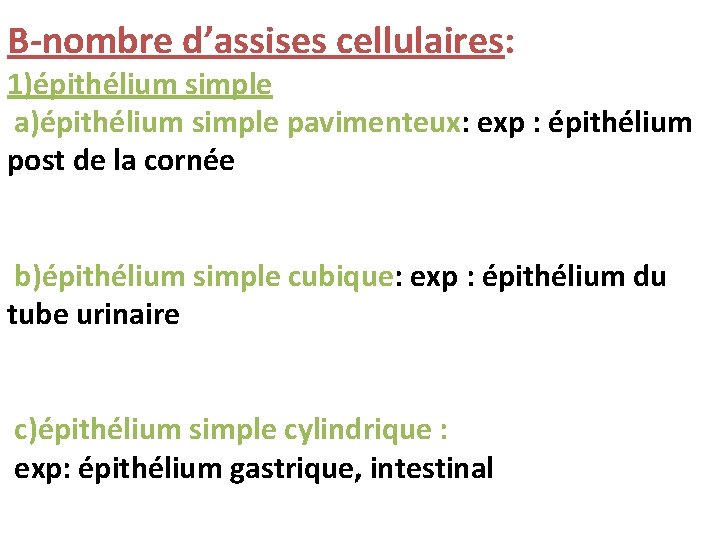 B-nombre d’assises cellulaires:
1)épithélium simple
a)épithélium simple pavimenteux: exp : épithélium post de la cornée

b)épithélium simple cubique: exp : épithélium du tube urinaire

c)épithélium simple cylindrique :
exp: épithélium gastrique, intestinal